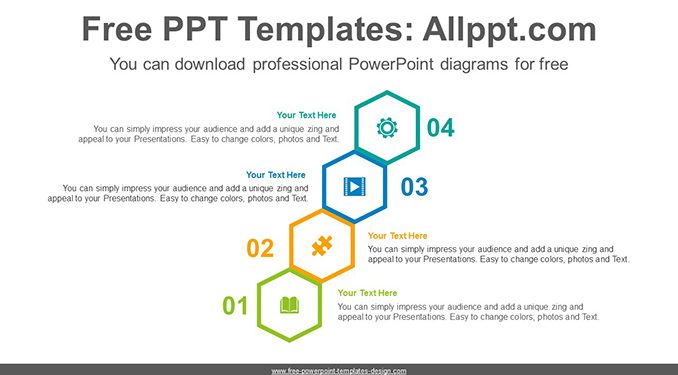 Free PPT Templates: Allppt.com

You can download professional PowerPoint diagrams for free

Your Text Here
You can simply impress your audience and add a unique zing and appeal to your Presentations. Easy to change colors, photos and Text.

04

Your Text Here
You can simply impress your audience and add a unique zing and appeal to your Presentations. Easy to change colors, photos and Text.

03

02

Your Text Here
You can simply impress your audience and add a unique zing and appeal to your Presentations. Easy to change colors, photos and Text.

01

Your Text Here
You can simply impress your audience and add a unique zing and appeal to your Presentations. Easy to change colors, photos and Text.

www.free-powerpoint-templates-design.com